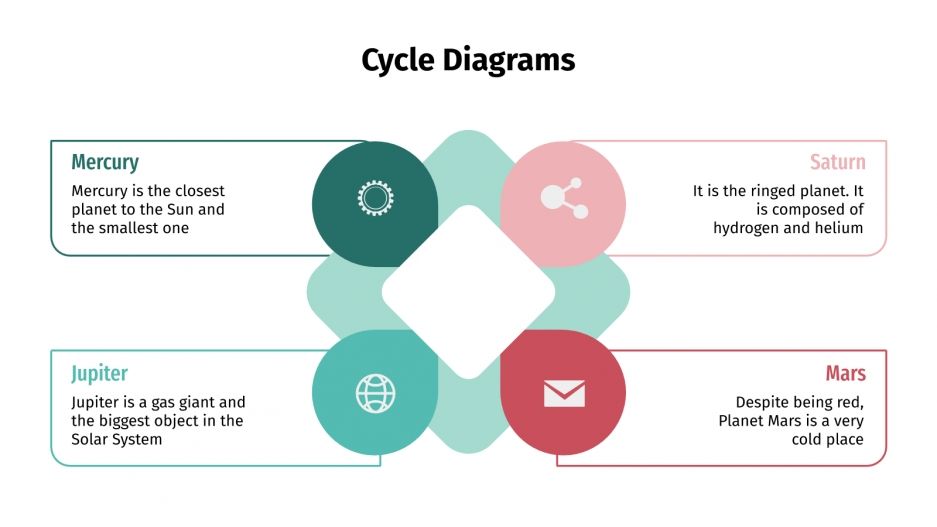 Cycle Diagrams

Mercury
Mercury is the closest planet to the Sun and the smallest one

Saturn
It is the ringed planet. It is composed of hydrogen and helium

Jupiter
Jupiter is a gas giant and the biggest object in the Solar System

Mars
Despite being red, Planet Mars is a very cold place